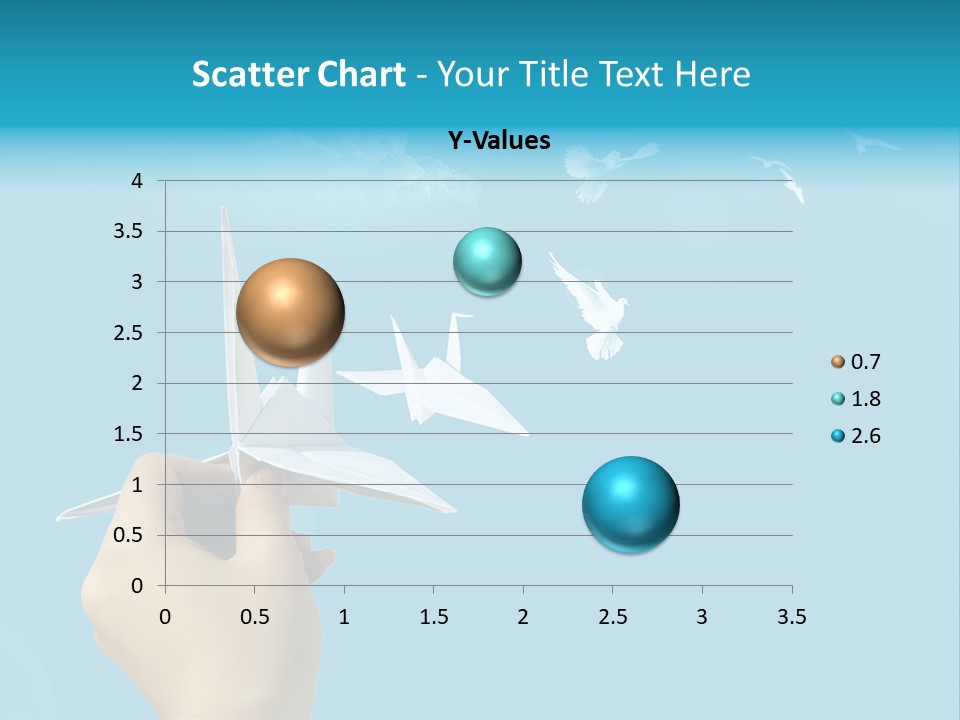 Scatter Chart - Your Title Text Here

Y-Values

4
3.5
3
2.5
2
1.5
1
0.5
0

0 0.5 1 1.5 2 2.5 3 3.5

0.7
1.8
2.6